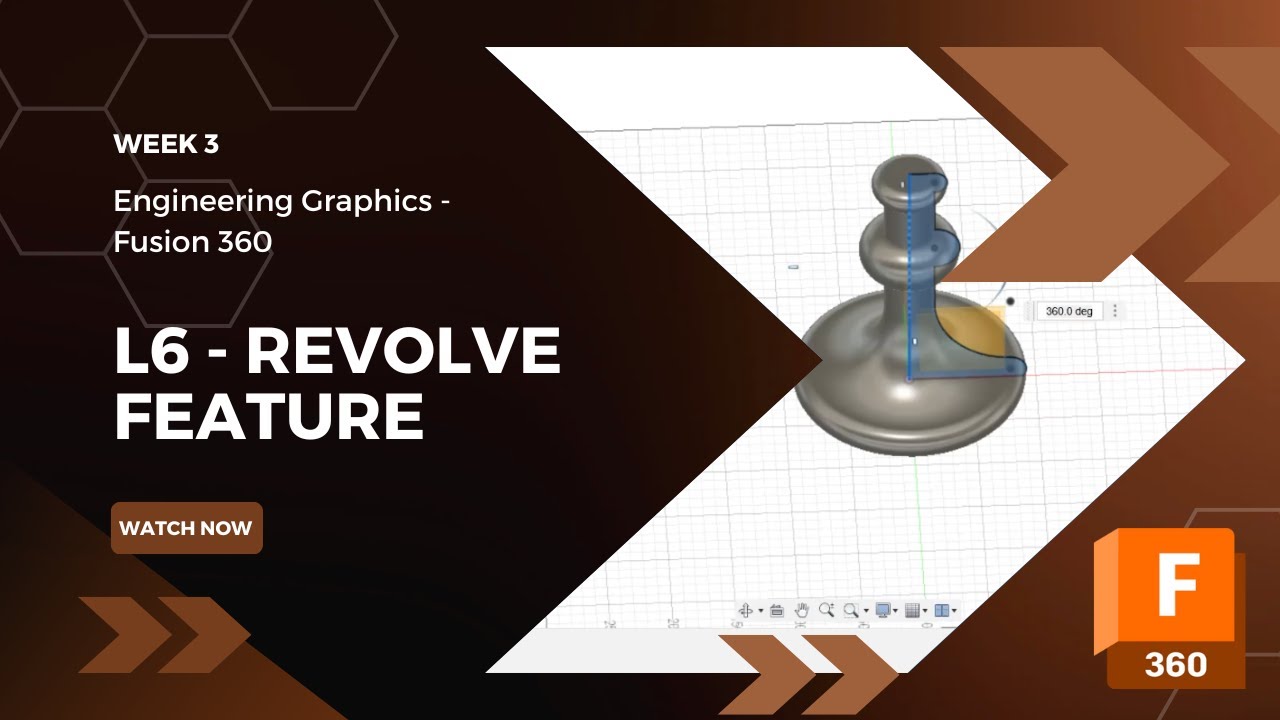 WEEK 3

Engineering Graphics - Fusion 360

L6 - REVOLVE FEATURE

WATCH NOW

360.0 deg

F

360